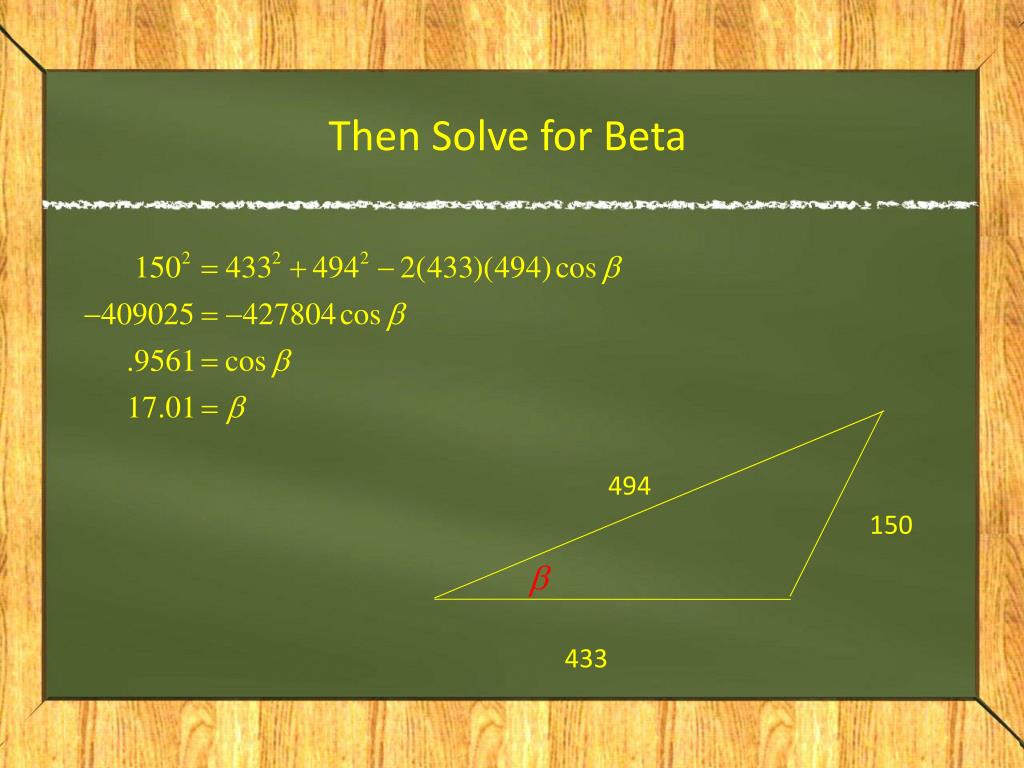 Then Solve for Beta

$150^2 = 433^2 + 494^2 - 2(433)(494)\cos\beta$

$-409025 = -427804\cos\beta$

$.9561 = \cos\beta$

$17.01 = \beta$

494

150

$\beta$

433